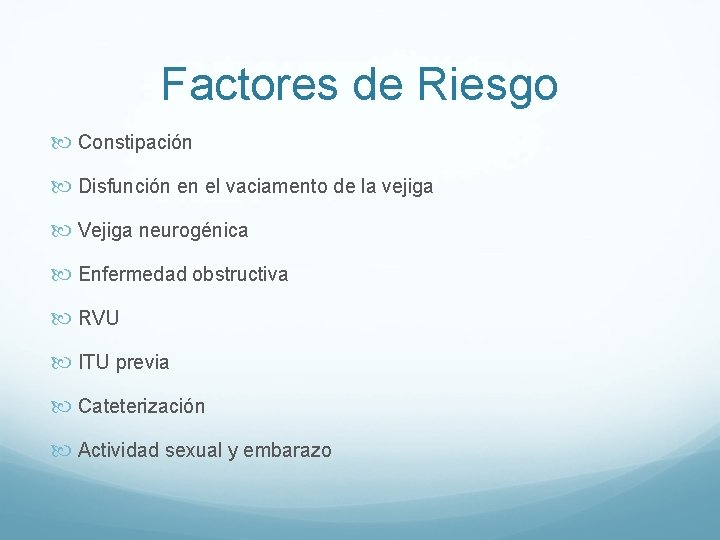 Factores de Riesgo

Constipación

Disfunción en el vaciamento de la vejiga

Vejiga neurogénica

Enfermedad obstructiva

RVU

ITU previa

Cateterización

Actividad sexual y embarazo